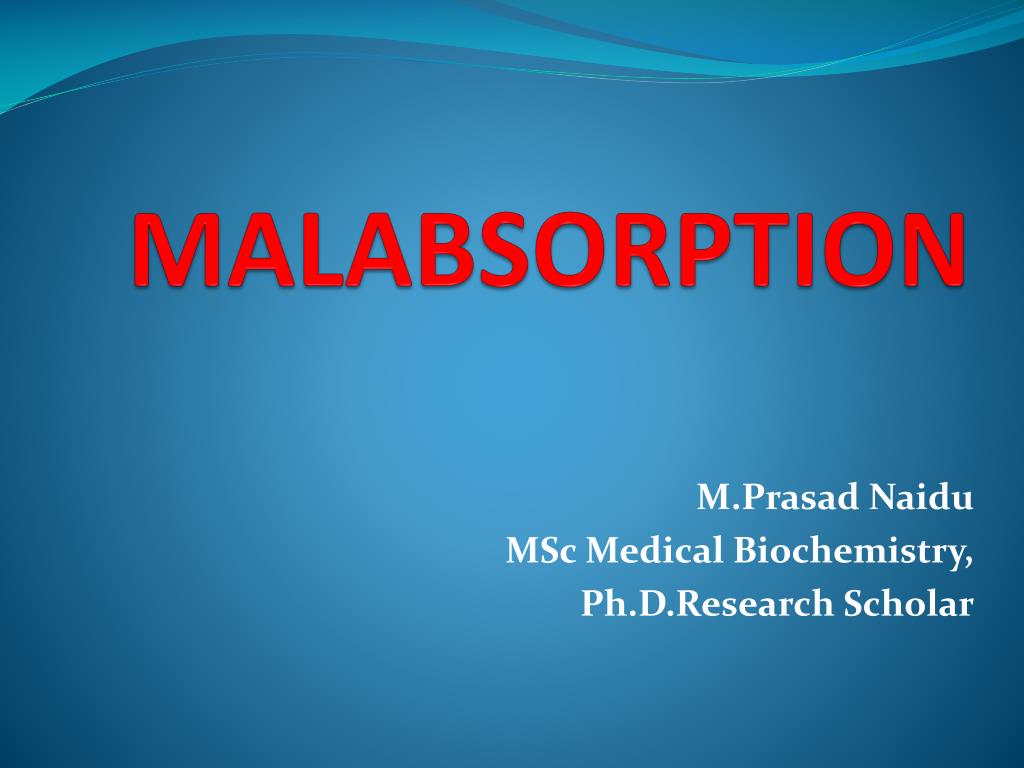 MALABSORPTION

M.Prasad Naidu
MSc Medical Biochemistry,
Ph.D.Research Scholar